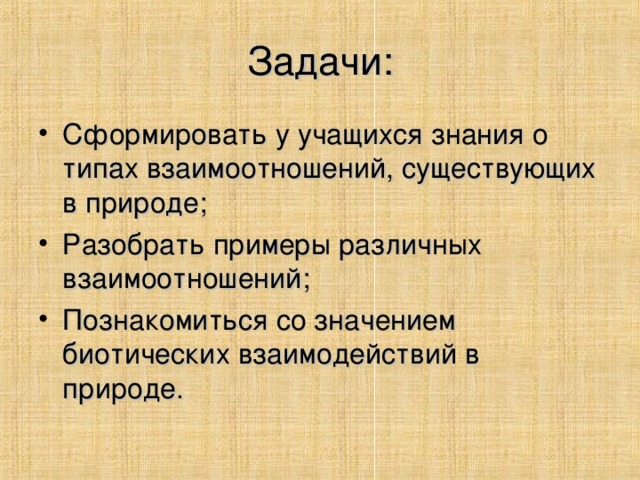 Задачи:

• Сформировать у учащихся знания о типах взаимоотношений, существующих в природе;
• Разобрать примеры различных взаимоотношений;
• Познакомиться со значением биотических взаимодействий в природе.